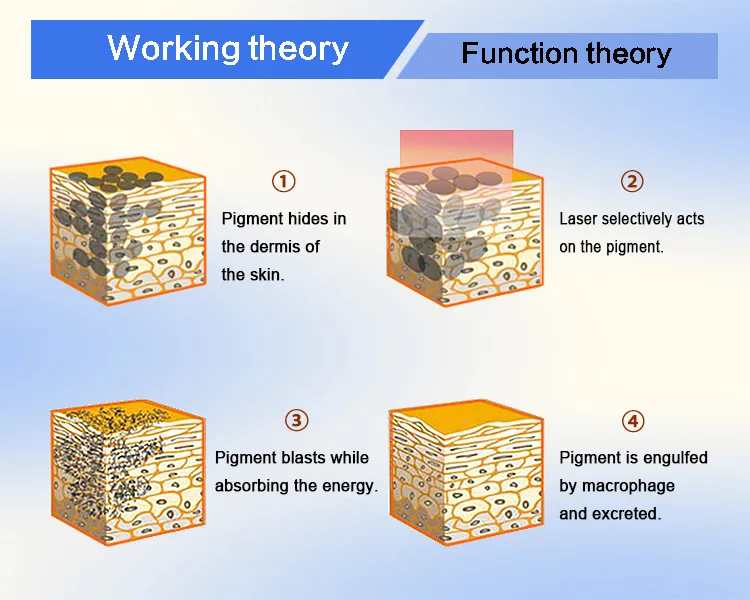 Working theory

Function theory

①
Pigment hides in the dermis of the skin.

②
Laser selectively acts on the pigment.

③
Pigment blasts while absorbing the energy.

④
Pigment is engulfed by macrophage and excreted.